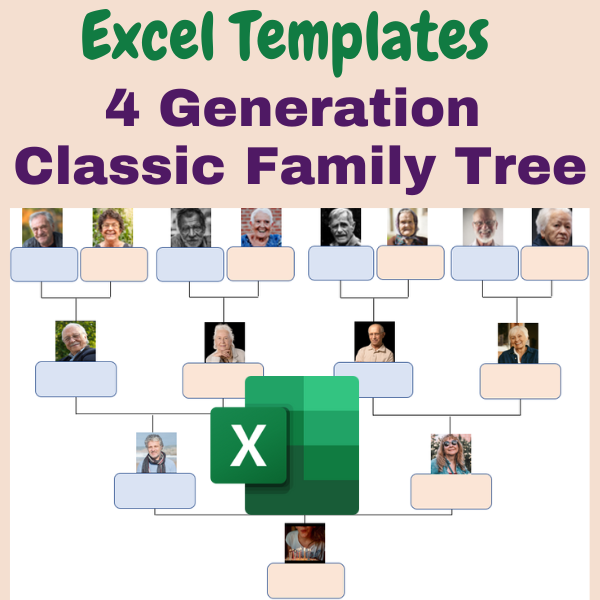 Excel Templates
4 Generation
Classic Family Tree

X